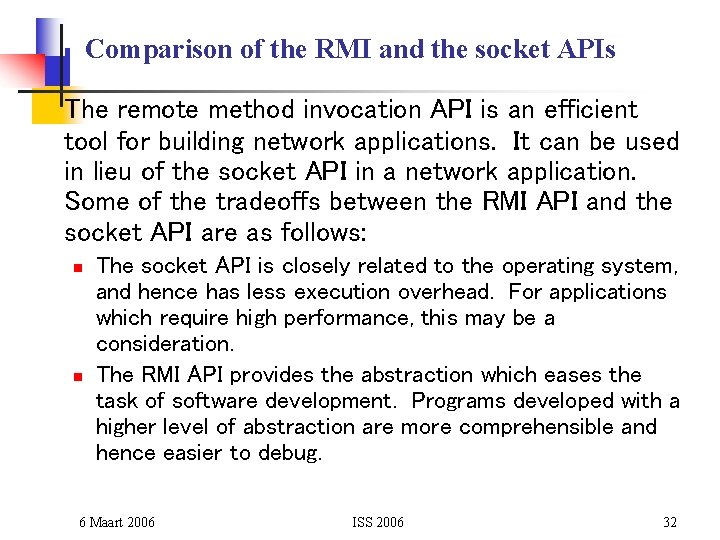 Comparison of the RMI and the socket APIs

The remote method invocation API is an efficient tool for building network applications. It can be used in lieu of the socket API in a network application. Some of the tradeoffs between the RMI API and the socket API are as follows:

- The socket API is closely related to the operating system, and hence has less execution overhead. For applications which require high performance, this may be a consideration.
- The RMI API provides the abstraction which eases the task of software development. Programs developed with a higher level of abstraction are more comprehensible and hence easier to debug.

6 Maart 2006 ISS 2006 32